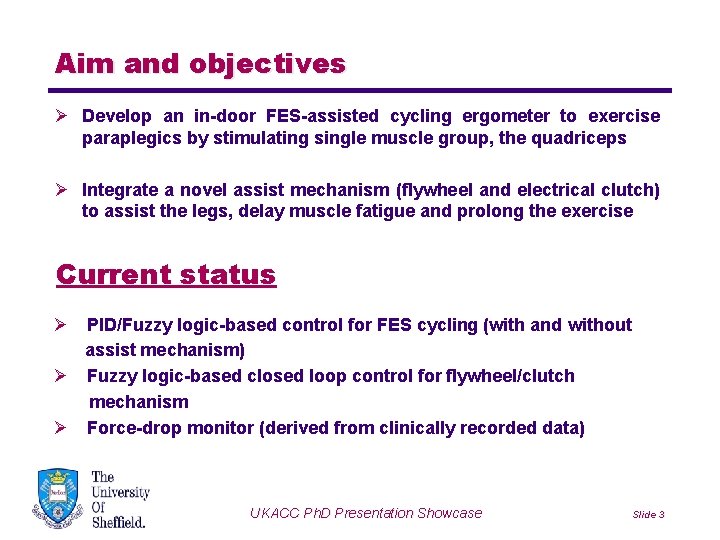 Aim and objectives

➢ Develop an in-door FES-assisted cycling ergometer to exercise paraplegics by stimulating single muscle group, the quadriceps

➢ Integrate a novel assist mechanism (flywheel and electrical clutch) to assist the legs, delay muscle fatigue and prolong the exercise

Current status

➢ PID/Fuzzy logic-based control for FES cycling (with and without assist mechanism)
➢ Fuzzy logic-based closed loop control for flywheel/clutch mechanism
➢ Force-drop monitor (derived from clinically recorded data)

The University Of Sheffield.

UKACC PhD Presentation Showcase

Slide 3